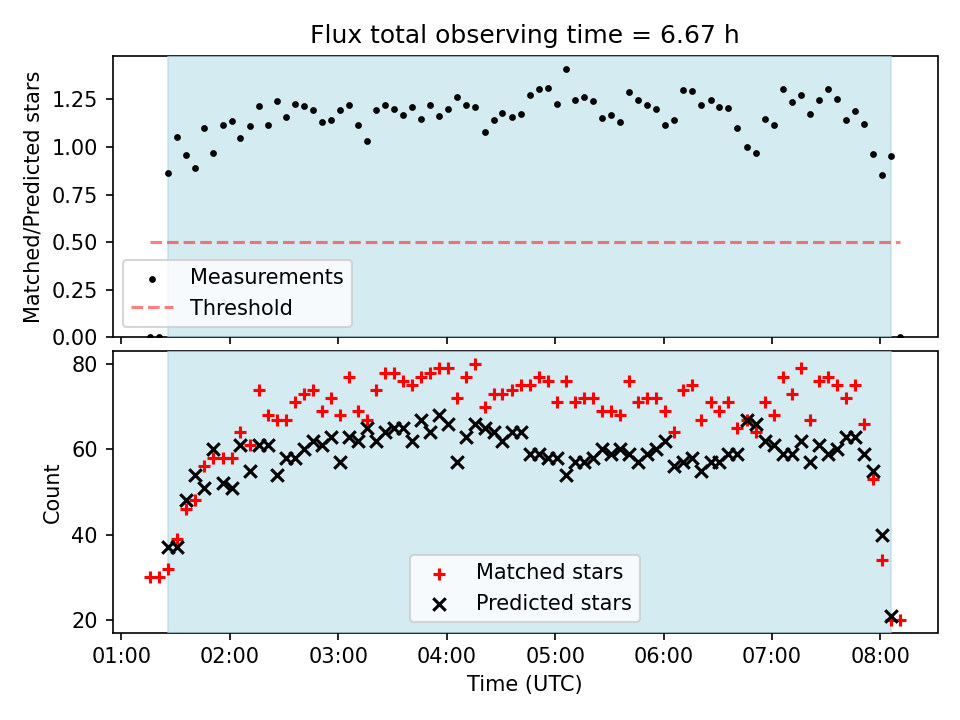 Flux total observing time = 6.67 h

Matched/Predicted stars

1.25
1.00
0.75
0.50
0.25
0.00

Measurements
Threshold

Count

80
60
40
20

Matched stars
Predicted stars

01:00 02:00 03:00 04:00 05:00 06:00 07:00 08:00

Time (UTC)